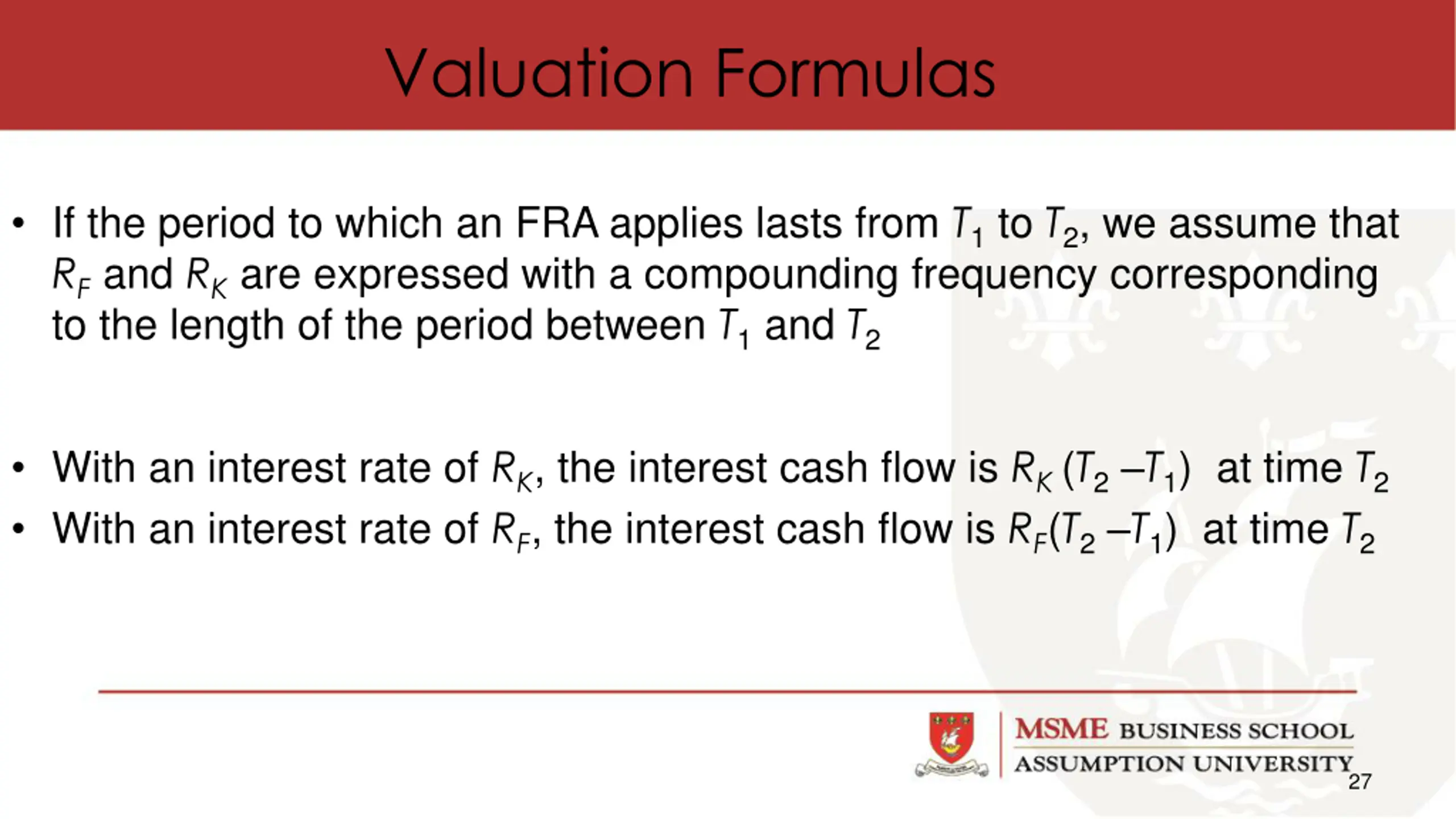 Valuation Formulas

• If the period to which an FRA applies lasts from $T_1$ to $T_2$, we assume that $R_F$ and $R_K$ are expressed with a compounding frequency corresponding to the length of the period between $T_1$ and $T_2$

• With an interest rate of $R_K$, the interest cash flow is $R_K (T_2 - T_1)$ at time $T_2$

• With an interest rate of $R_F$, the interest cash flow is $R_F(T_2 - T_1)$ at time $T_2$

MSME BUSINESS SCHOOL
ASSUMPTION UNIVERSITY

27